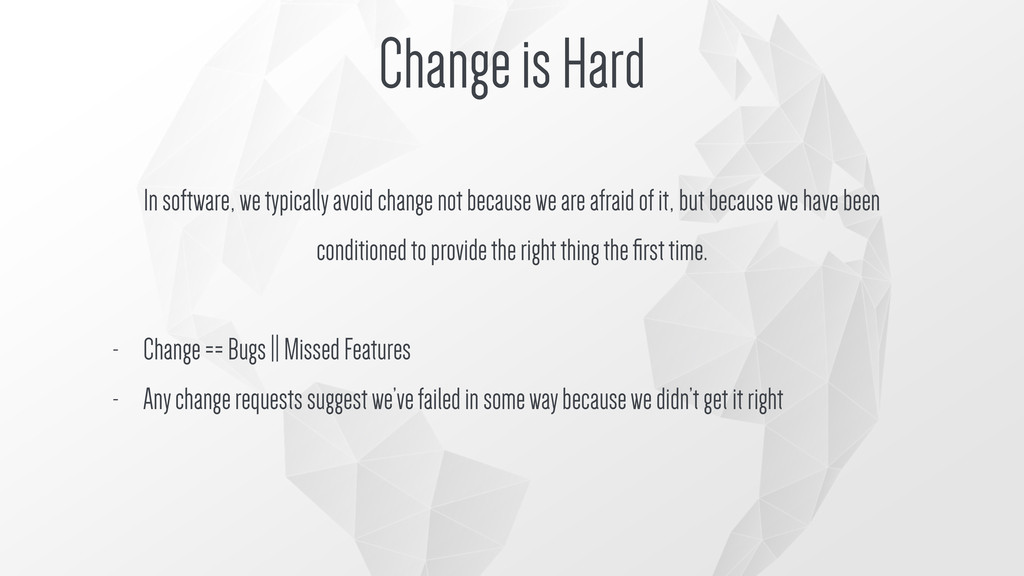 Change is Hard

In software, we typically avoid change not because we are afraid of it, but because we have been conditioned to provide the right thing the first time.

- Change == Bugs || Missed Features
- Any change requests suggest we've failed in some way because we didn't get it right